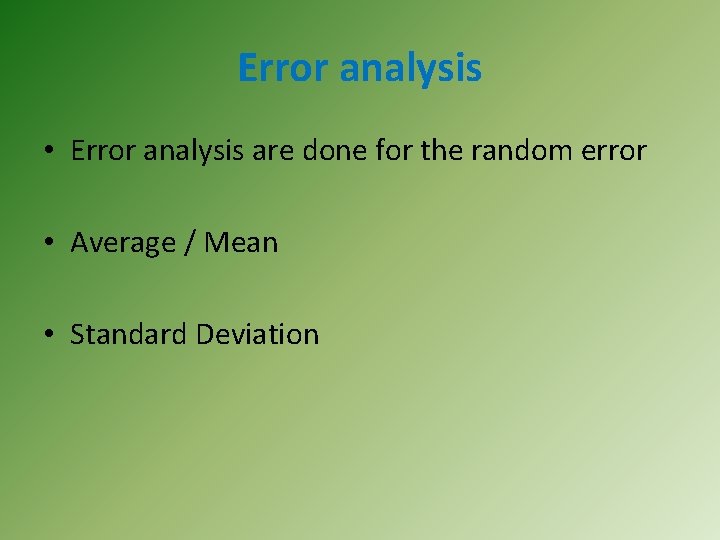 Error analysis

• Error analysis are done for the random error

• Average / Mean

• Standard Deviation